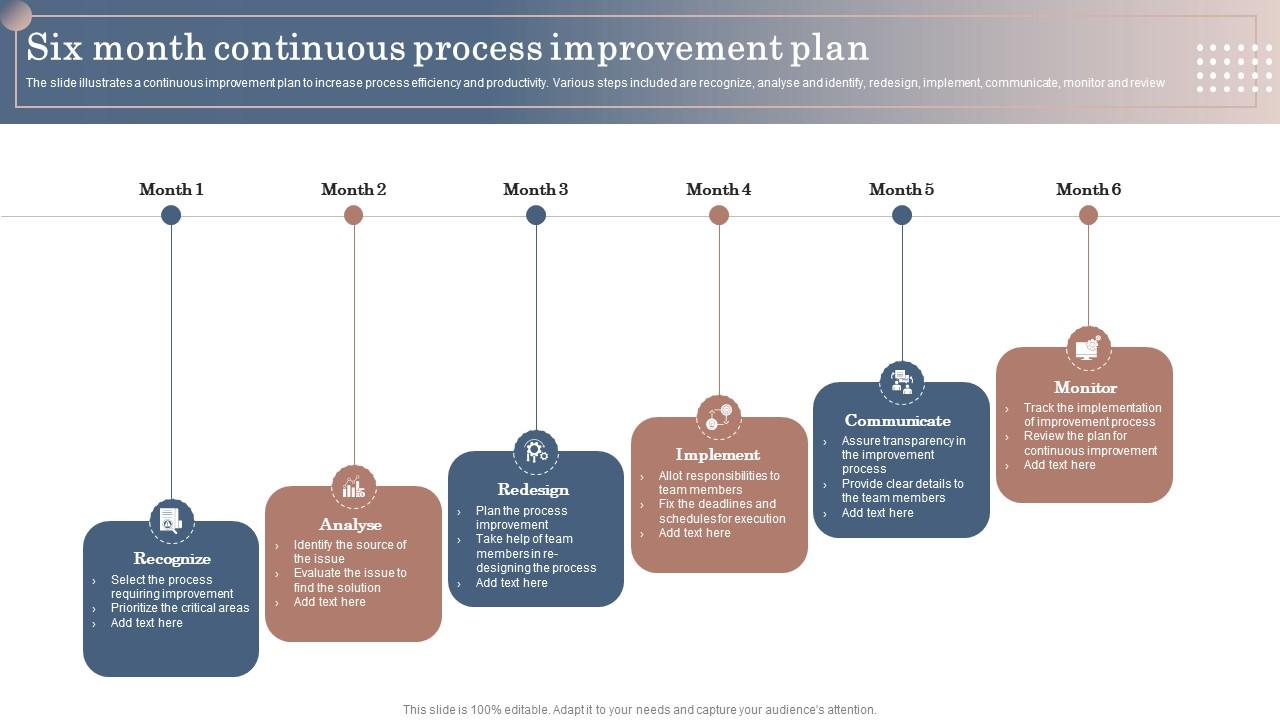 Six month continuous process improvement plan

The slide illustrates a continuous improvement plan to increase process efficiency and productivity. Various steps included are recognize, analyse and identify, redesign, implement, communicate, monitor and review

Month 1

Month 2

Month 3

Month 4

Month 5

Month 6

Recognize
› Select the process requiring improvement
› Prioritize the critical areas
› Add text here

Analyse
› Identify the source of the issue
› Evaluate the issue to find the solution
› Add text here

Redesign
› Plan the process improvement
› Take help of team members in re-designing the process
› Add text here

Implement
› Allot responsibilities to team members
› Fix the deadlines and schedules for execution
› Add text here

Communicate
› Assure transparency in the improvement process
› Provide clear details to the team members
› Add text here

Monitor
› Track the implementation of improvement process
› Review the plan for continuous improvement
› Add text here

This slide is 100% editable. Adapt it to your needs and capture your audience's attention.